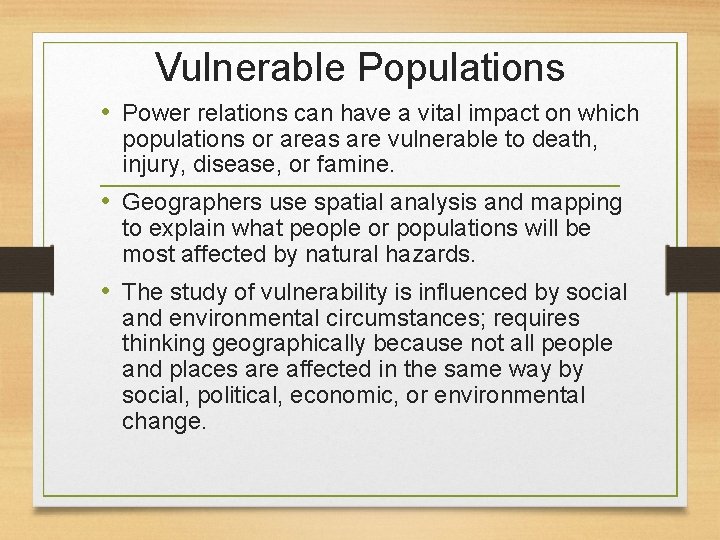 Vulnerable Populations

• Power relations can have a vital impact on which populations or areas are vulnerable to death, injury, disease, or famine.

• Geographers use spatial analysis and mapping to explain what people or populations will be most affected by natural hazards.

• The study of vulnerability is influenced by social and environmental circumstances; requires thinking geographically because not all people and places are affected in the same way by social, political, economic, or environmental change.